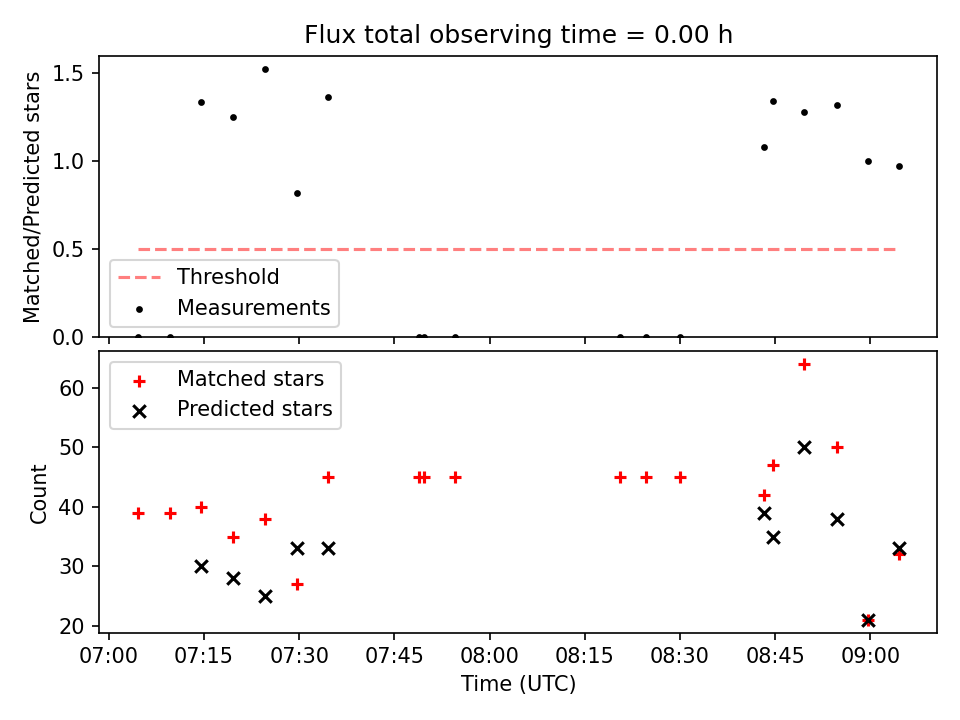 Flux total observing time = 0.00 h

Matched/Predicted stars

1.5
1.0
0.5
0.0

Threshold
Measurements

Matched stars
Predicted stars

Count

60
50
40
30
20

07:00 07:15 07:30 07:45 08:00 08:15 08:30 08:45 09:00

Time (UTC)